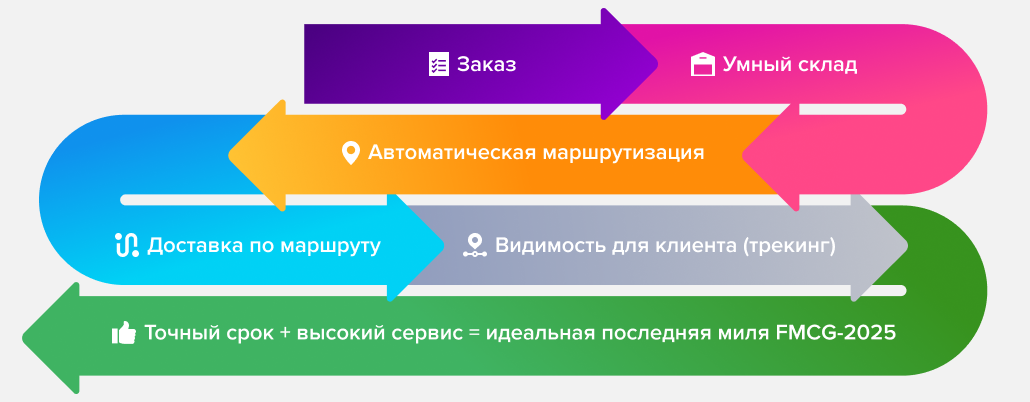 Заказ

Умный склад

Автоматическая маршрутизация

Доставка по маршруту

Видимость для клиента (трекинг)

Точный срок + высокий сервис = идеальная последняя миля FMCG-2025